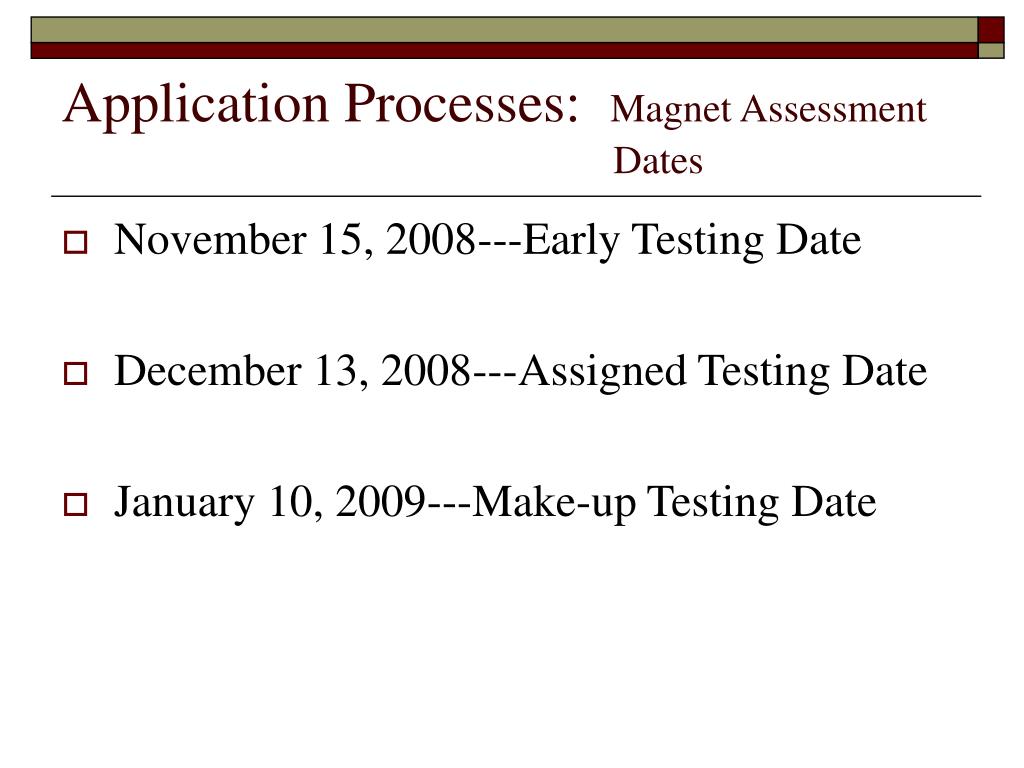 Application Processes: Magnet Assessment Dates

November 15, 2008---Early Testing Date

December 13, 2008---Assigned Testing Date

January 10, 2009---Make-up Testing Date